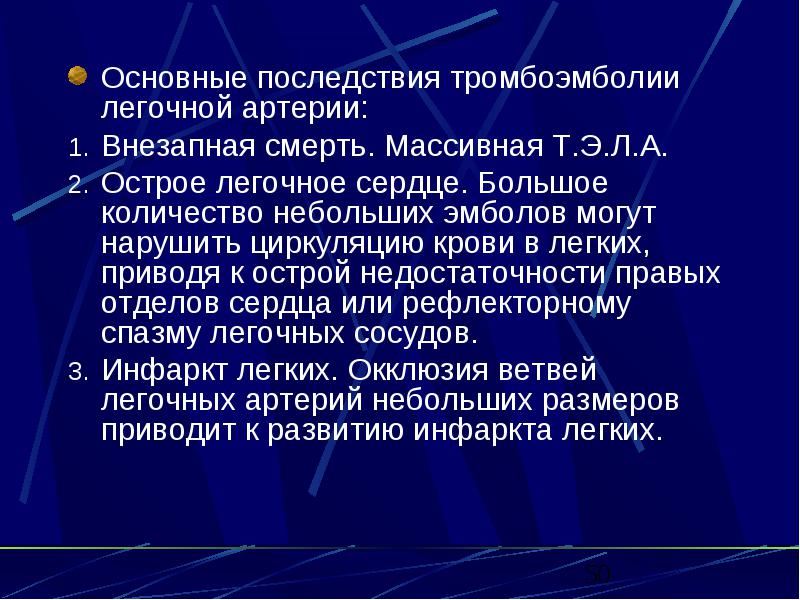 Основные последствия тромбоэмболии легочной артерии:

1. Внезапная смерть. Массивная Т.Э.Л.А.
2. Острое легочное сердце. Большое количество небольших эмболов могут нарушить циркуляцию крови в легких, приводя к острой недостаточности правых отделов сердца или рефлекторному спазму легочных сосудов.
3. Инфаркт легких. Окклюзия ветвей легочных артерий небольших размеров приводит к развитию инфаркта легких.

30